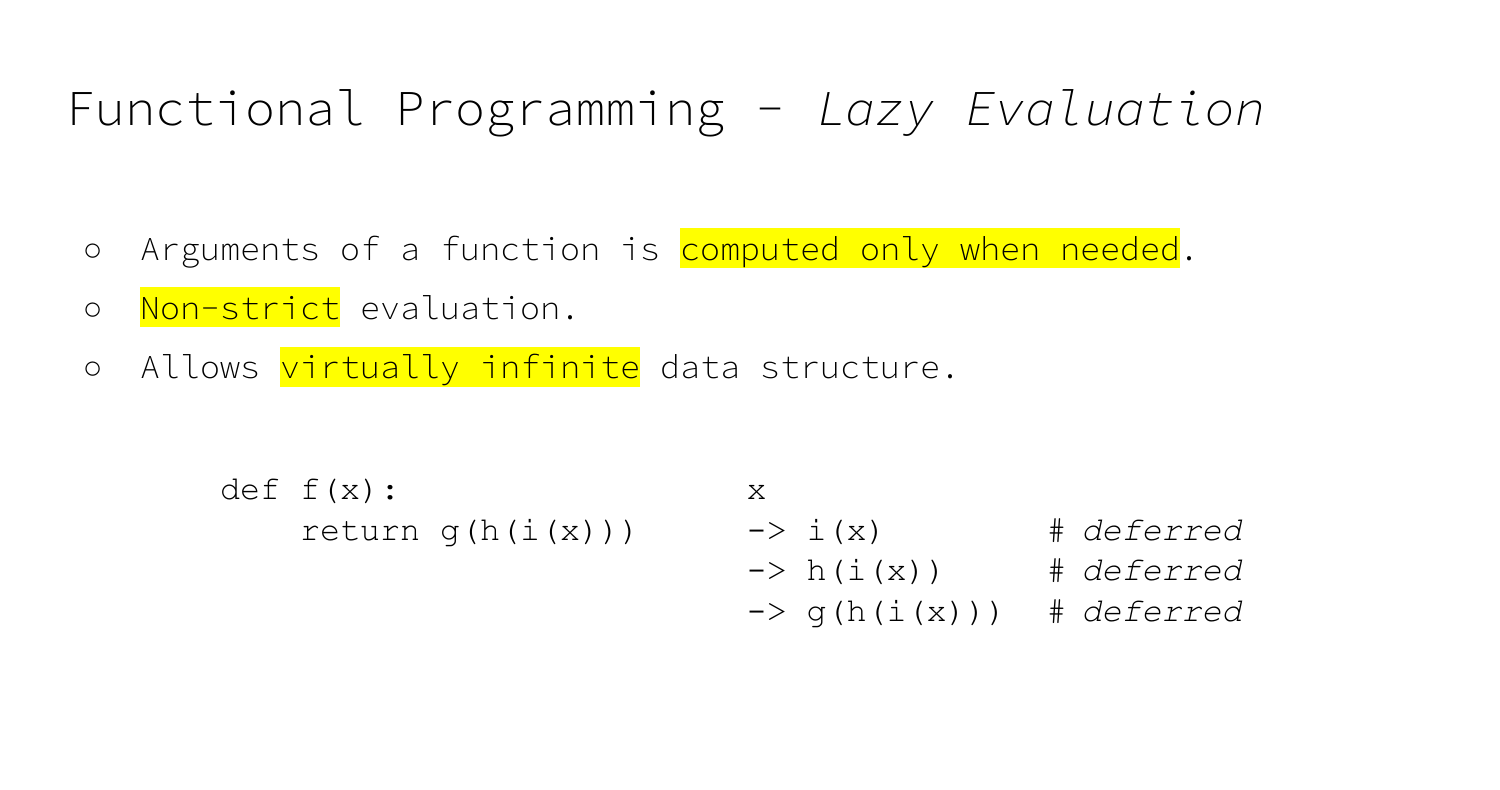 Functional Programming - Lazy Evaluation

○ Arguments of a function is computed only when needed.
○ Non-strict evaluation.
○ Allows virtually infinite data structure.

def f(x):
    return g(h(i(x)))

x
-> i(x)         # deferred
-> h(i(x))      # deferred
-> g(h(i(x)))   # deferred